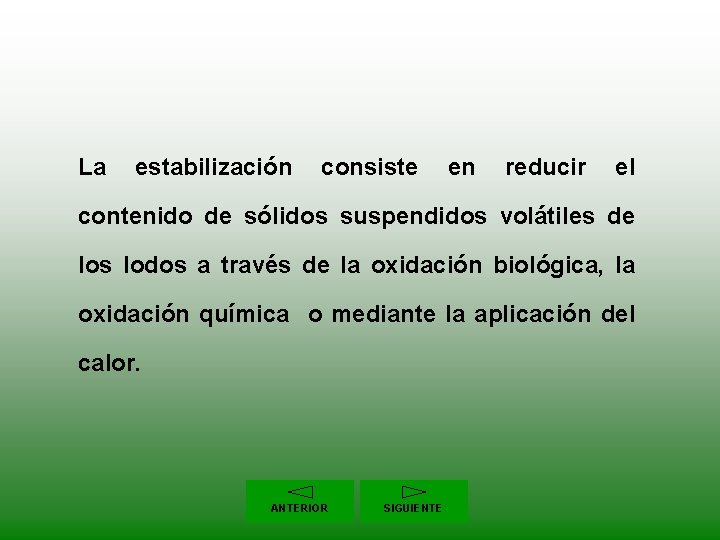 La estabilización consiste en reducir el contenido de sólidos suspendidos volátiles de los lodos a través de la oxidación biológica, la oxidación química  o mediante la aplicación del calor.

ANTERIOR

SIGUIENTE